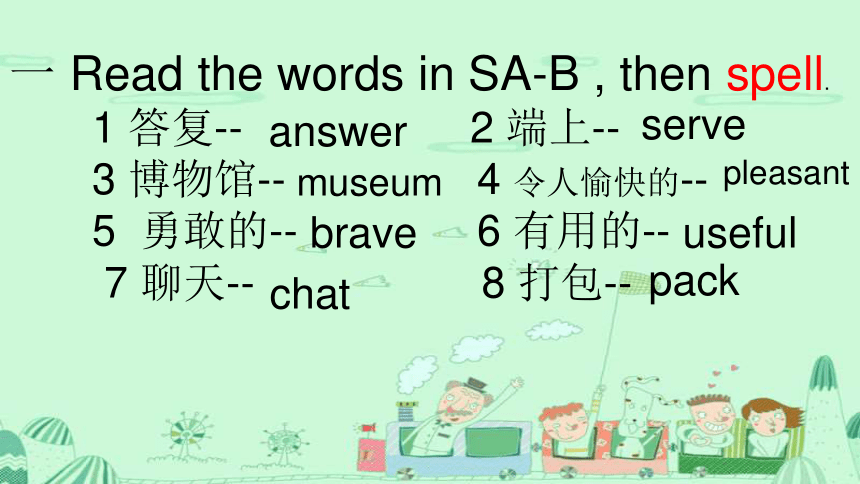 一 Read the words in SA-B , then spell.

1 答复-- answer 2 端上-- serve

3 博物馆-- museum 4 令人愉快的-- pleasant

5 勇敢的-- brave 6 有用的-- useful

7 聊天-- chat 8 打包-- pack